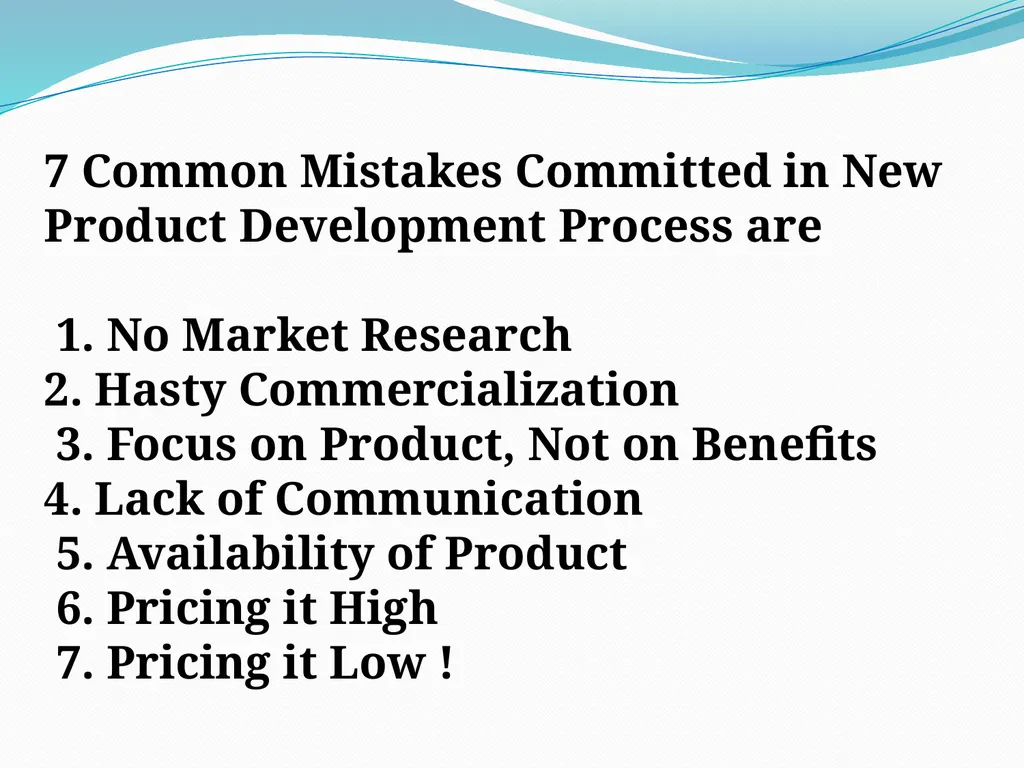 7 Common Mistakes Committed in New Product Development Process are

1. No Market Research
2. Hasty Commercialization
3. Focus on Product, Not on Benefits
4. Lack of Communication
5. Availability of Product
6. Pricing it High
7. Pricing it Low !